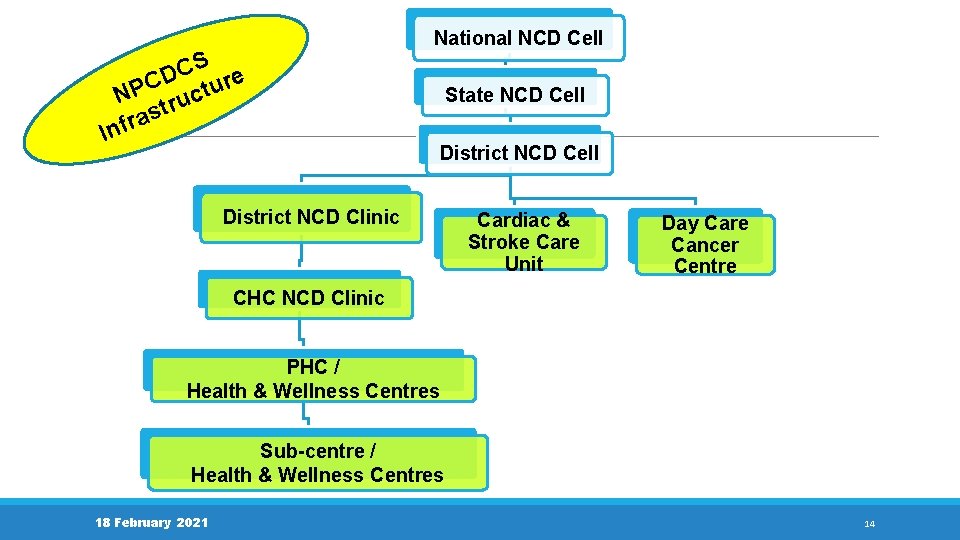 NPCDCS Infrastructure

National NCD Cell

State NCD Cell

District NCD Cell

District NCD Clinic

Cardiac & Stroke Care Unit

Day Care Cancer Centre

CHC NCD Clinic

PHC / Health & Wellness Centres

Sub-centre / Health & Wellness Centres

18 February 2021

14